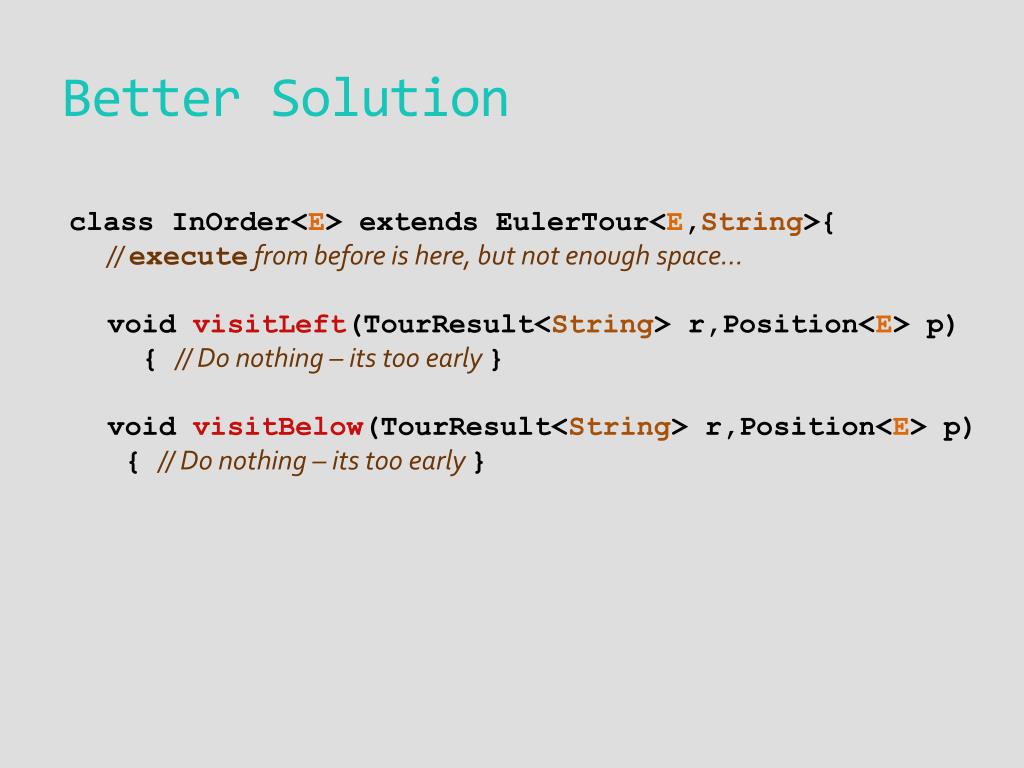 Better Solution

class InOrder<E> extends EulerTour<E,String>{
// execute from before is here, but not enough space…

void visitLeft(TourResult<String> r,Position<E> p)
{ // Do nothing – its too early }

void visitBelow(TourResult<String> r,Position<E> p)
{ // Do nothing – its too early }